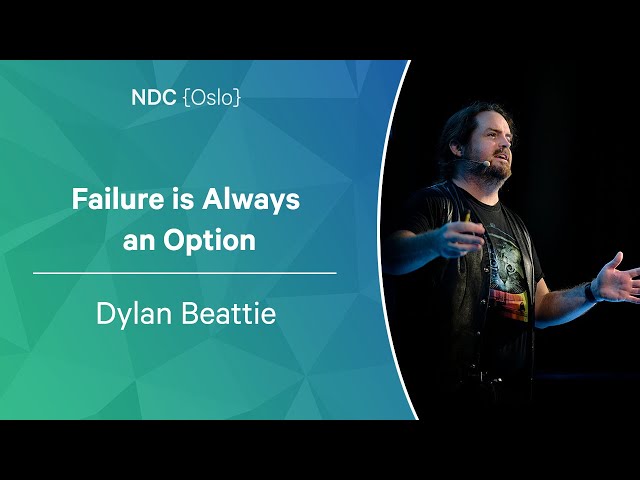 NDC {Oslo}

Failure is Always an Option

Dylan Beattie